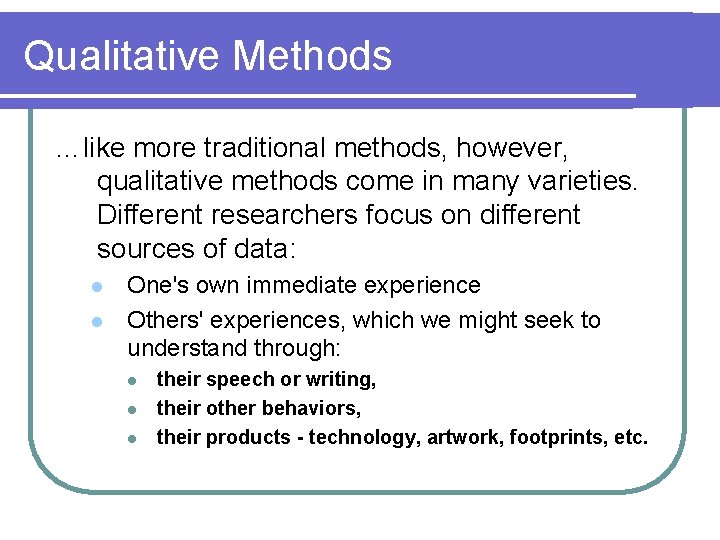 Qualitative Methods

…like more traditional methods, however, qualitative methods come in many varieties. Different researchers focus on different sources of data:

- One's own immediate experience
- Others' experiences, which we might seek to understand through:
  - their speech or writing,
  - their other behaviors,
  - their products - technology, artwork, footprints, etc.